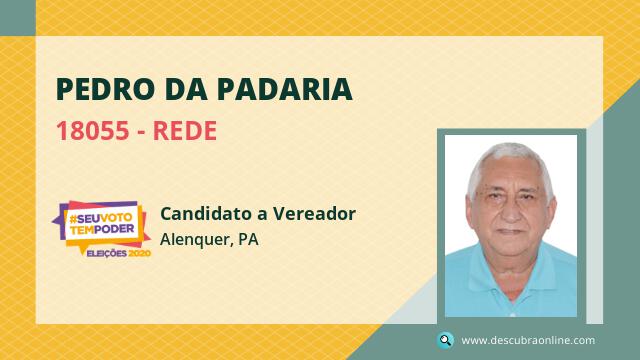 PEDRO DA PADARIA

18055 - REDE

#SEUVOTO TEMPODER

ELEIÇÕES 2020

Candidato a Vereador

Alenquer, PA

www.descubraonline.com